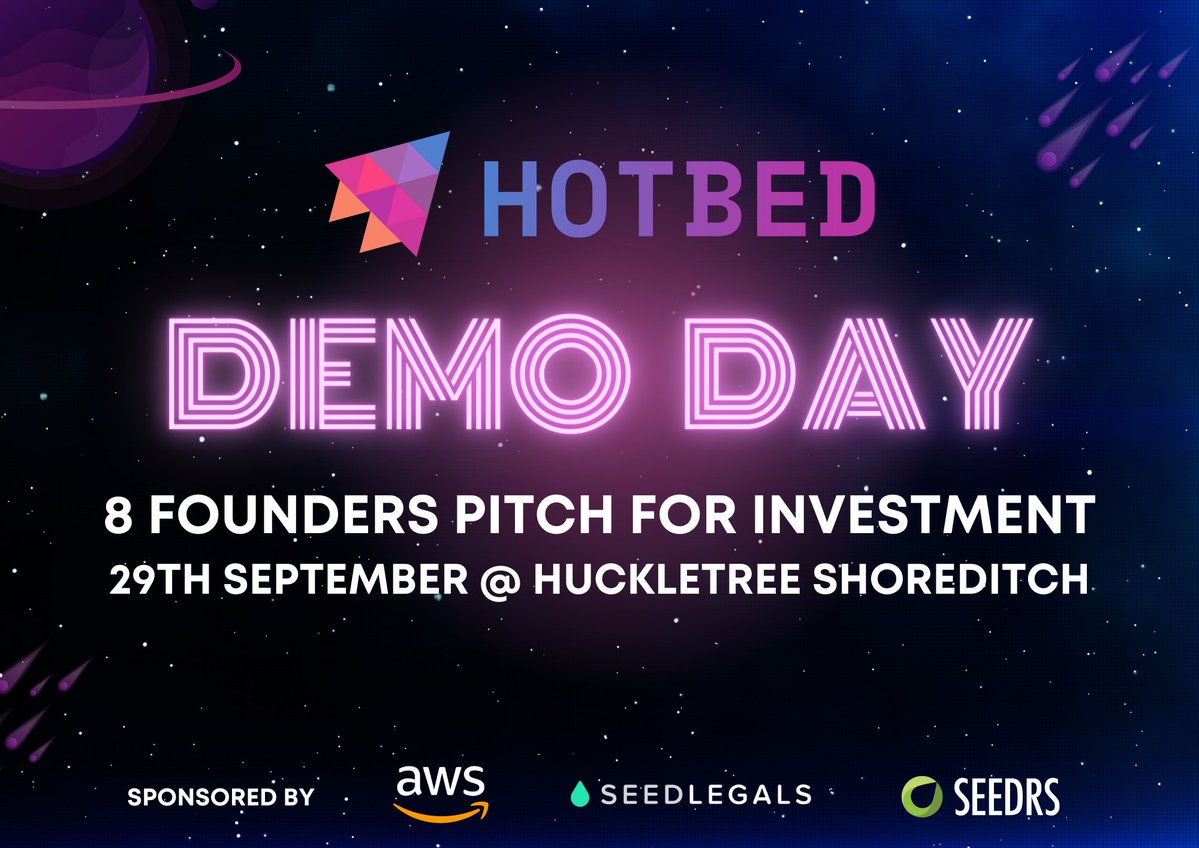 HOTBED

DEMO DAY

8 FOUNDERS PITCH FOR INVESTMENT
29TH SEPTEMBER @ HUCKLETREE SHOREDITCH

SPONSORED BY aws SEEDLEGALS SEEDRS